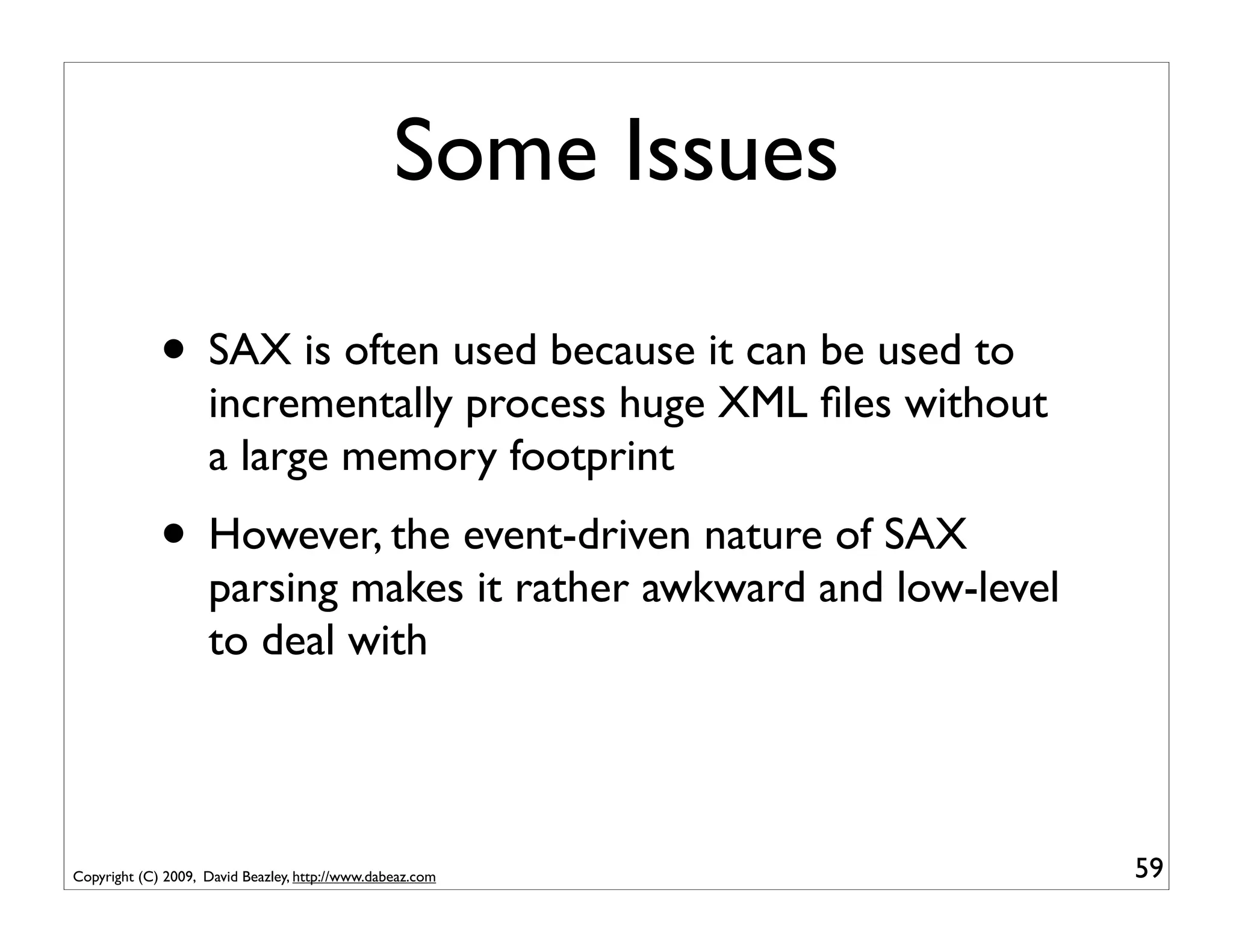 Some Issues

• SAX is often used because it can be used to incrementally process huge XML files without a large memory footprint

• However, the event-driven nature of SAX parsing makes it rather awkward and low-level to deal with

Copyright (C) 2009, David Beazley, http://www.dabeaz.com

59